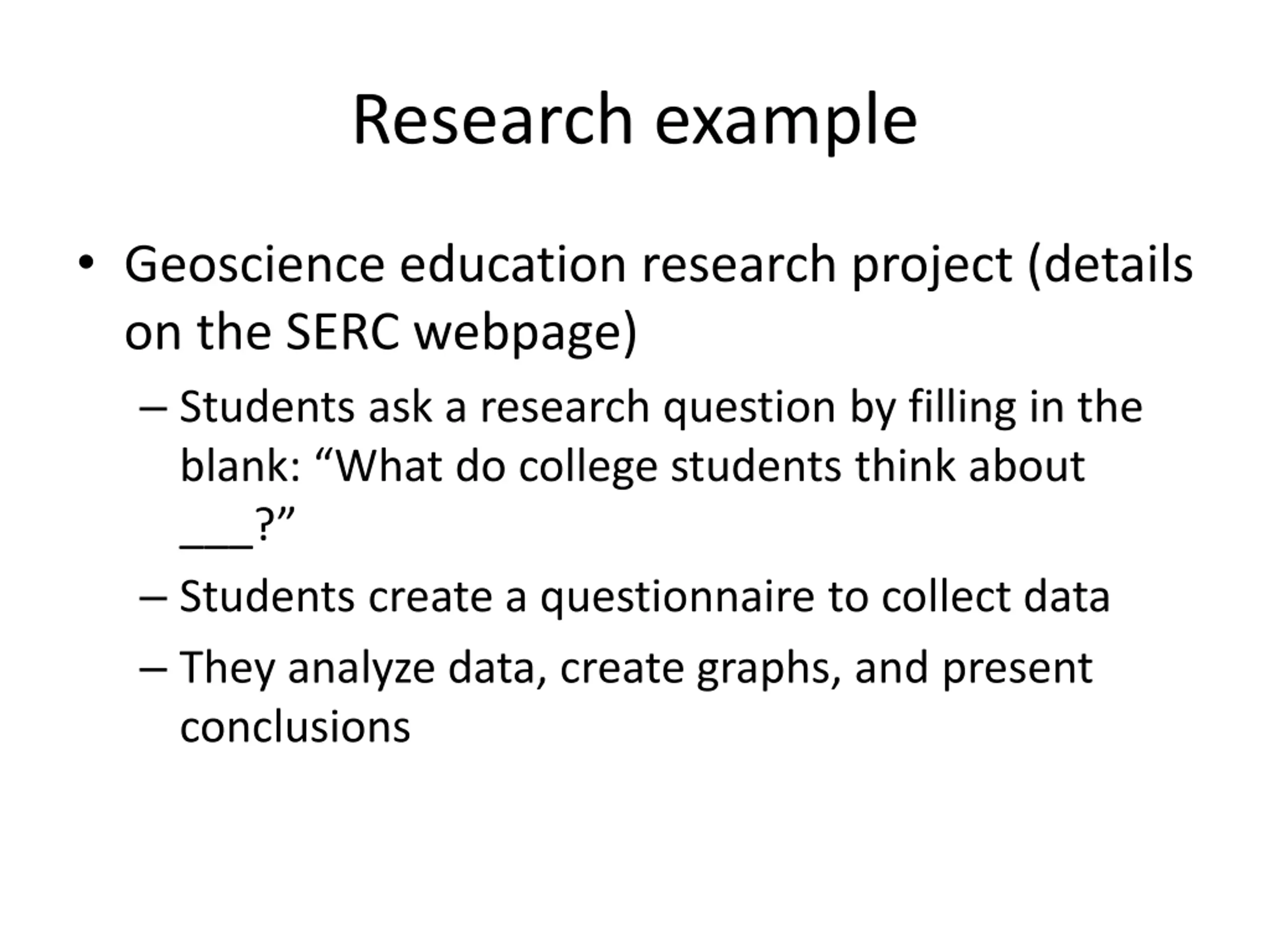 Research example

• Geoscience education research project (details on the SERC webpage)
– Students ask a research question by filling in the blank: “What do college students think about ___?”
– Students create a questionnaire to collect data
– They analyze data, create graphs, and present conclusions